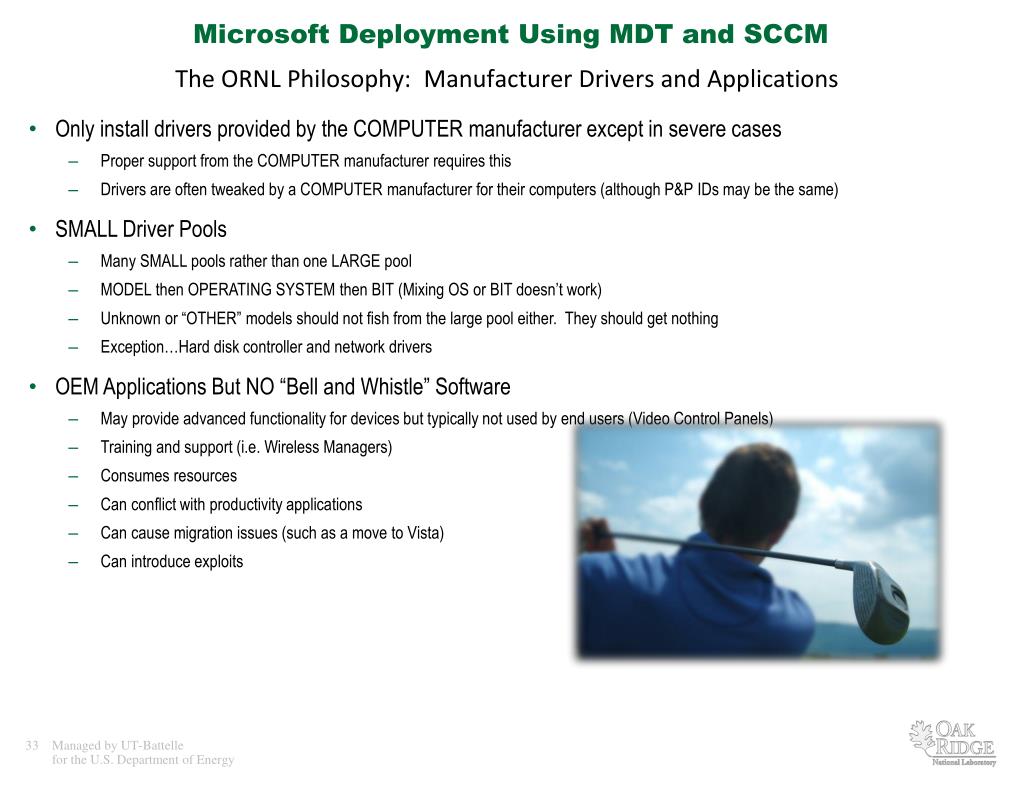 Microsoft Deployment Using MDT and SCCM

The ORNL Philosophy: Manufacturer Drivers and Applications

• Only install drivers provided by the COMPUTER manufacturer except in severe cases
– Proper support from the COMPUTER manufacturer requires this
– Drivers are often tweaked by a COMPUTER manufacturer for their computers (although P&P IDs may be the same)

• SMALL Driver Pools
– Many SMALL pools rather than one LARGE pool
– MODEL then OPERATING SYSTEM then BIT (Mixing OS or BIT doesn't work)
– Unknown or "OTHER" models should not fish from the large pool either. They should get nothing
– Exception…Hard disk controller and network drivers

• OEM Applications But NO "Bell and Whistle" Software
– May provide advanced functionality for devices but typically not used by end users (Video Control Panels)
– Training and support (i.e. Wireless Managers)
– Consumes resources
– Can conflict with productivity applications
– Can cause migration issues (such as a move to Vista)
– Can introduce exploits

33 Managed by UT-Battelle
for the U.S. Department of Energy

OAK RIDGE
National Laboratory